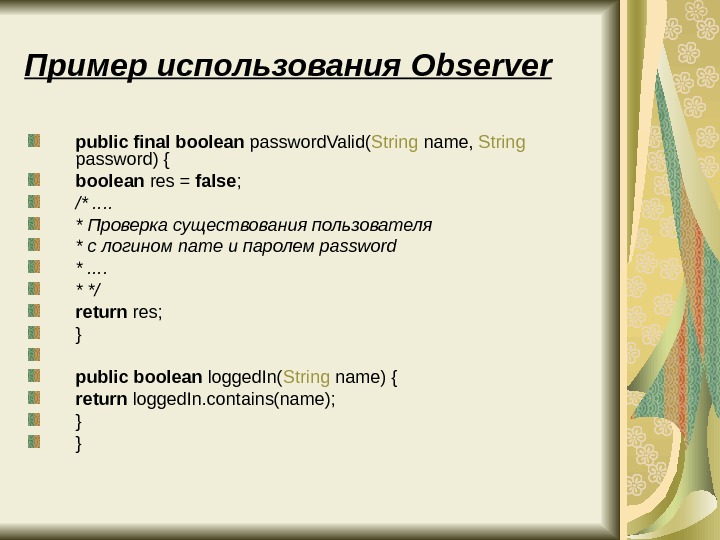 Пример использования Observer

public final boolean passwordValid(String name, String password) {
boolean res = false;
/* ….
* Проверка существования пользователя
* с логином name и паролем password
* ….
* */
return res;
}

public boolean loggedIn(String name) {
return loggedIn.contains(name);
}
}